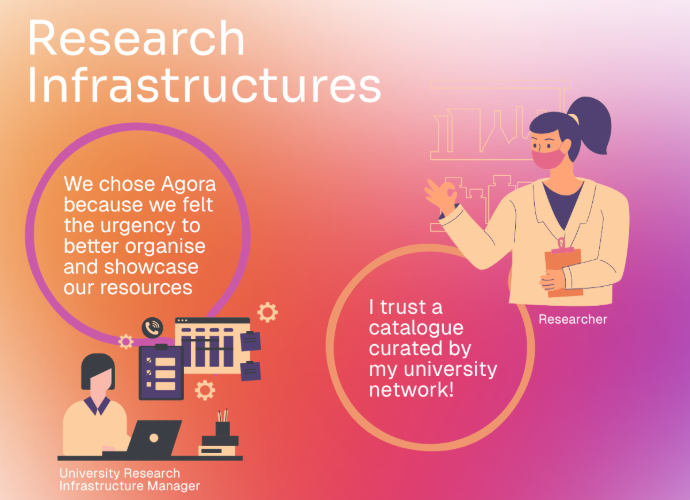 Research Infrastructures

We chose Agora because we felt the urgency to better organise and showcase our resources

University Research Infrastructure Manager

I trust a catalogue curated by my university network!

Researcher